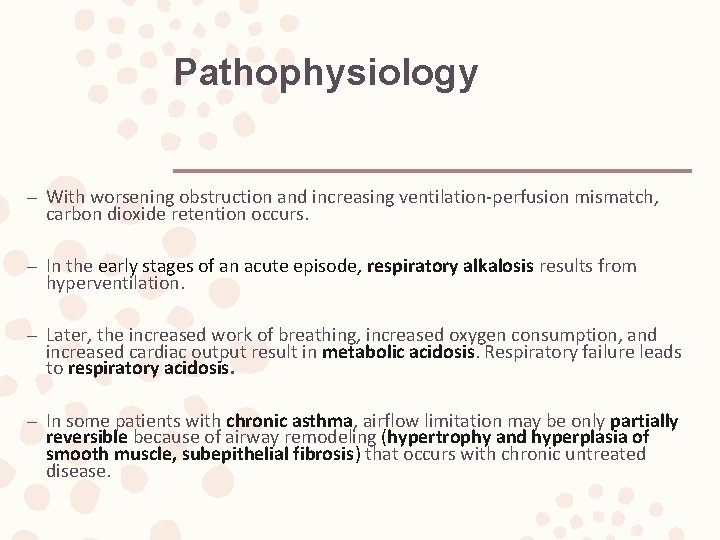 Pathophysiology

– With worsening obstruction and increasing ventilation-perfusion mismatch, carbon dioxide retention occurs.

– In the early stages of an acute episode, respiratory alkalosis results from hyperventilation.

– Later, the increased work of breathing, increased oxygen consumption, and increased cardiac output result in metabolic acidosis. Respiratory failure leads to respiratory acidosis.

– In some patients with chronic asthma, airflow limitation may be only partially reversible because of airway remodeling (hypertrophy and hyperplasia of smooth muscle, subepithelial fibrosis) that occurs with chronic untreated disease.